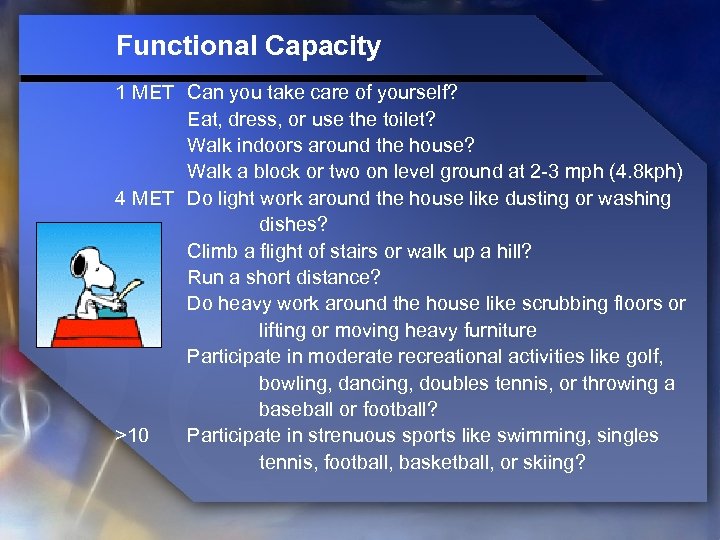 Functional Capacity

1 MET Can you take care of yourself?
Eat, dress, or use the toilet?
Walk indoors around the house?
Walk a block or two on level ground at 2-3 mph (4.8kph)

4 MET Do light work around the house like dusting or washing dishes?
Climb a flight of stairs or walk up a hill?
Run a short distance?
Do heavy work around the house like scrubbing floors or lifting or moving heavy furniture
Participate in moderate recreational activities like golf, bowling, dancing, doubles tennis, or throwing a baseball or football?

>10 Participate in strenuous sports like swimming, singles tennis, football, basketball, or skiing?